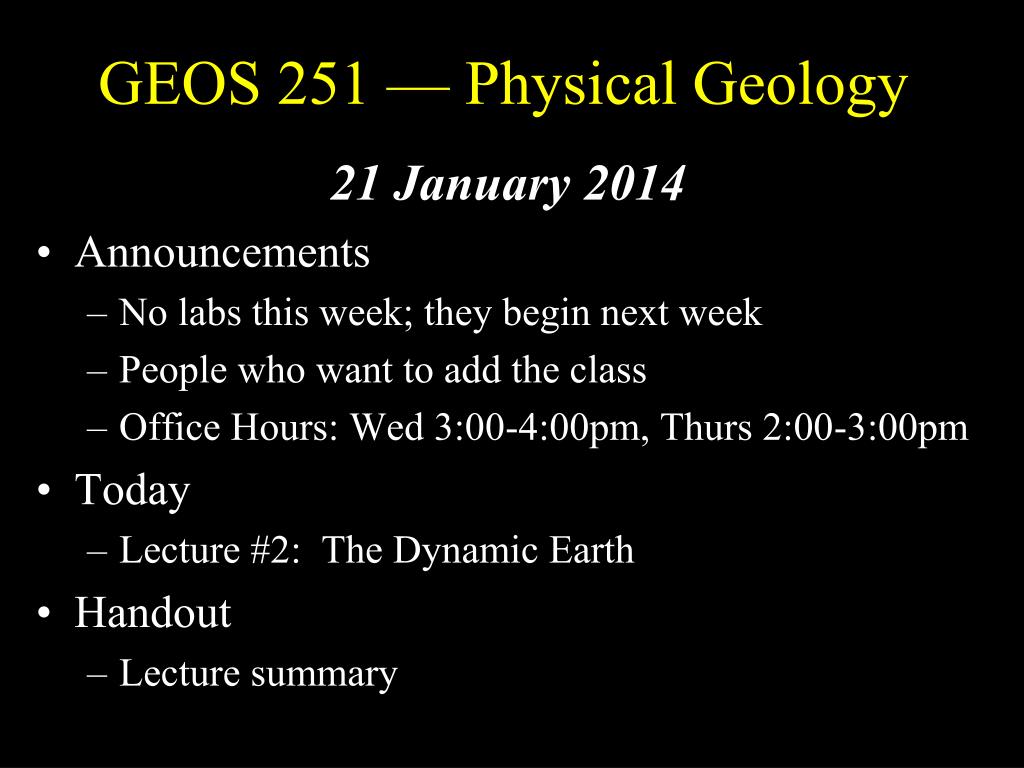 GEOS 251 — Physical Geology

21 January 2014

• Announcements
– No labs this week; they begin next week
– People who want to add the class
– Office Hours: Wed 3:00-4:00pm, Thurs 2:00-3:00pm
• Today
– Lecture #2: The Dynamic Earth
• Handout
– Lecture summary